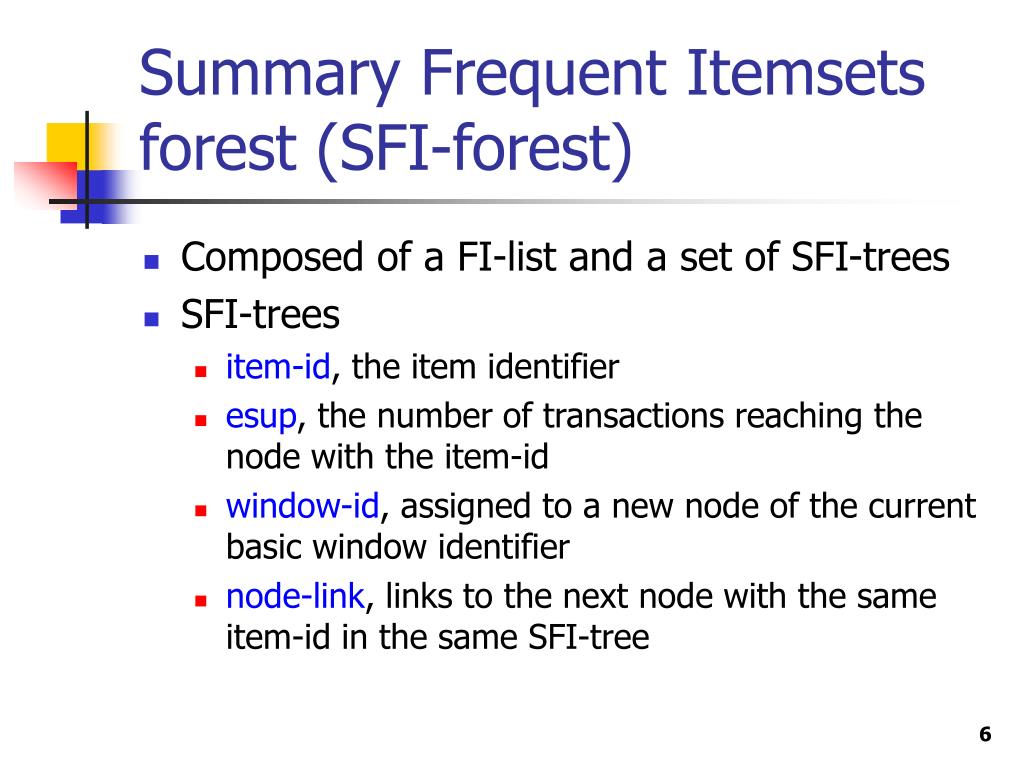 Summary Frequent Itemsets forest (SFI-forest)

• Composed of a FI-list and a set of SFI-trees
• SFI-trees
• item-id, the item identifier
• esup, the number of transactions reaching the node with the item-id
• window-id, assigned to a new node of the current basic window identifier
• node-link, links to the next node with the same item-id in the same SFI-tree

6